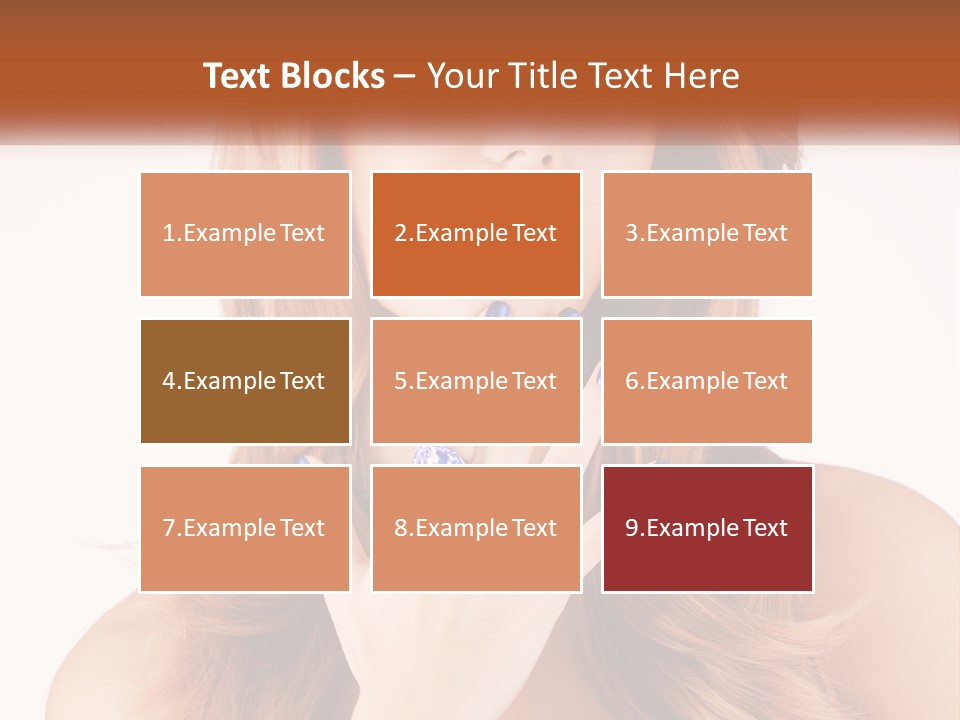 Text Blocks – Your Title Text Here

1.Example Text

2.Example Text

3.Example Text

4.Example Text

5.Example Text

6.Example Text

7.Example Text

8.Example Text

9.Example Text